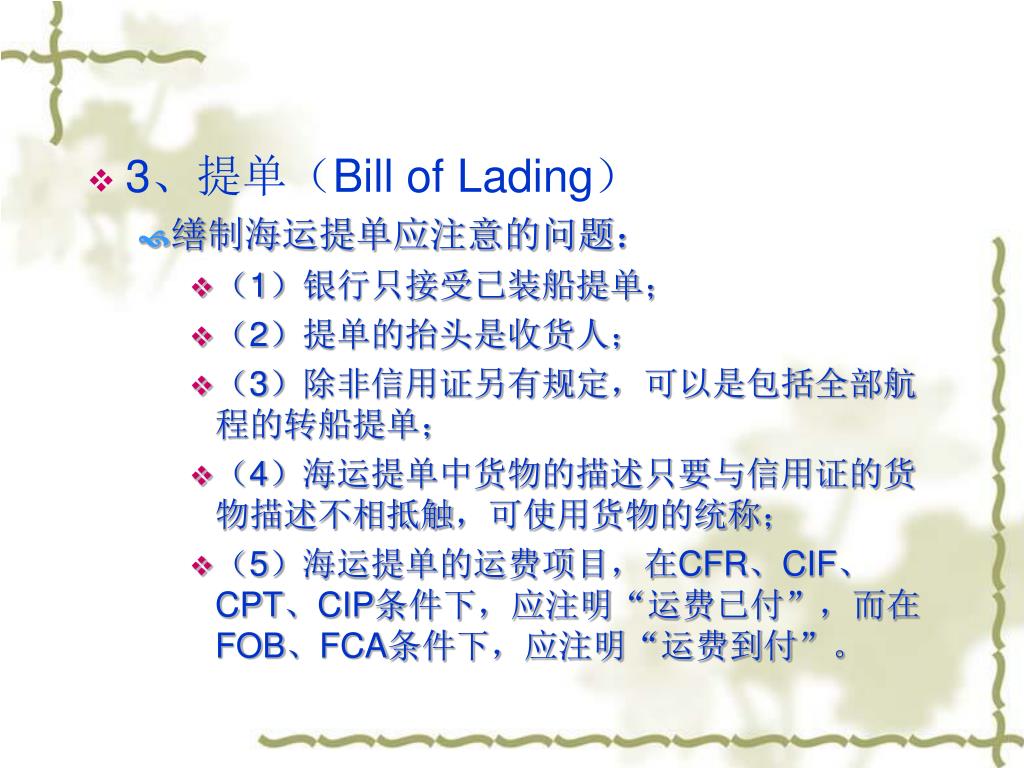 3、提单（Bill of Lading）

缮制海运提单应注意的问题：

（1）银行只接受已装船提单；

（2）提单的抬头是收货人；

（3）除非信用证另有规定，可以是包括全部航程的转船提单；

（4）海运提单中货物的描述只要与信用证的货物描述不相抵触，可使用货物的统称；

（5）海运提单的运费项目，在CFR、CIF、CPT、CIP条件下，应注明“运费已付”，而在FOB、FCA条件下，应注明“运费到付”。